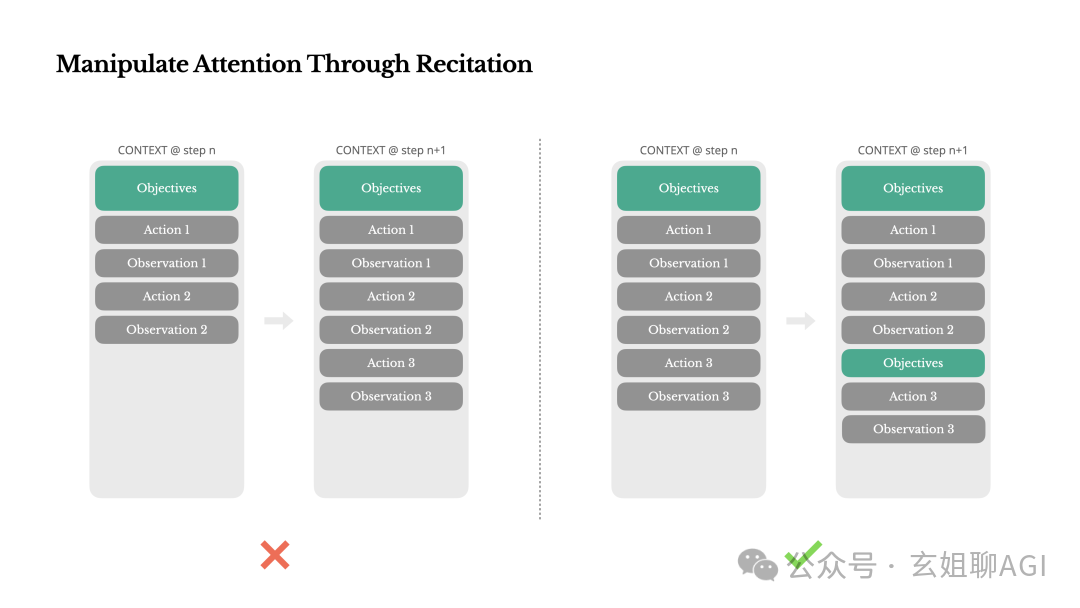 Manipulate Attention Through Recitation

CONTEXT @ step n

Objectives
Action 1
Observation 1
Action 2
Observation 2

CONTEXT @ step n+1

Objectives
Action 1
Observation 1
Action 2
Observation 2
Action 3
Observation 3

CONTEXT @ step n

Objectives
Action 1
Observation 1
Action 2
Observation 2
Action 3
Observation 3

CONTEXT @ step n+1

Objectives
Action 1
Observation 1
Action 2
Observation 2
Objectives
Action 3
Observation 3

公众号 · 玄姐聊AGI